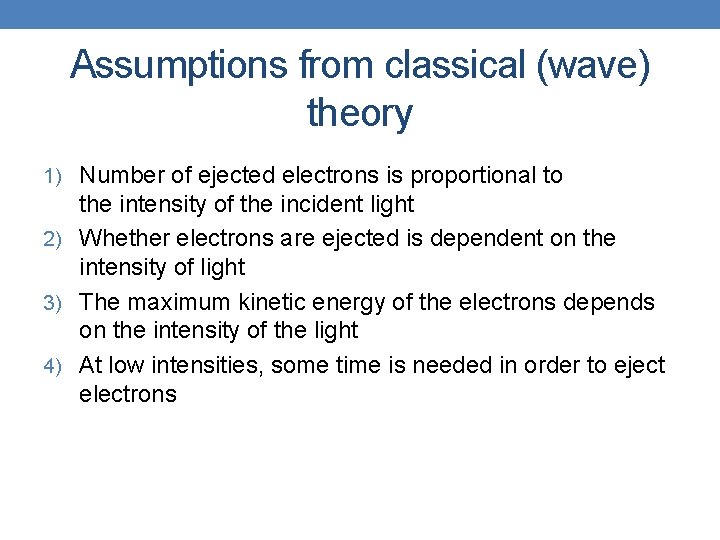 Assumptions from classical (wave) theory

1) Number of ejected electrons is proportional to the intensity of the incident light

2) Whether electrons are ejected is dependent on the intensity of light

3) The maximum kinetic energy of the electrons depends on the intensity of the light

4) At low intensities, some time is needed in order to eject electrons